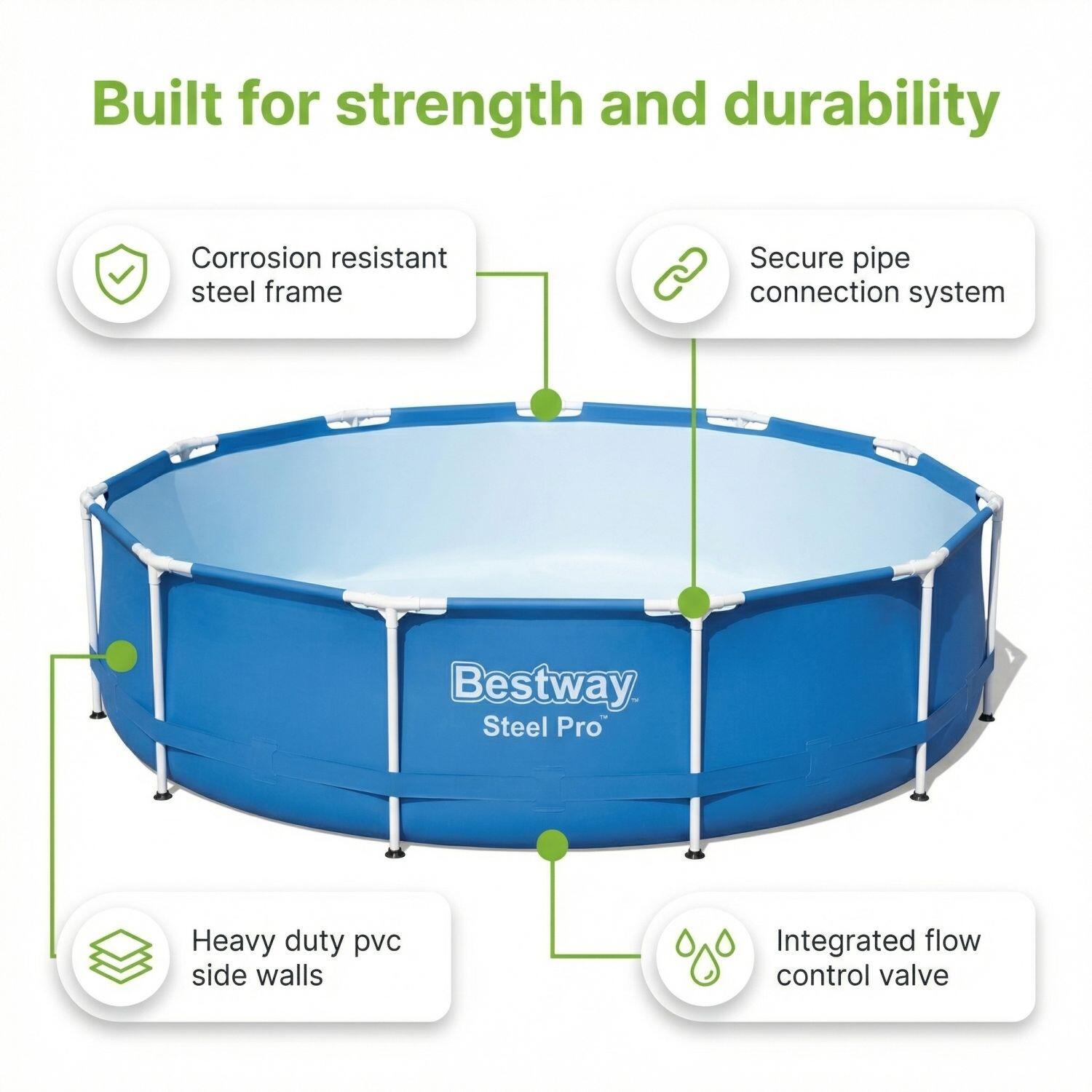 Built for strength and durability

Corrosion resistant steel frame

Secure pipe connection system

Bestway™
Steel Pro™

Heavy duty pvc side walls

Integrated flow control valve